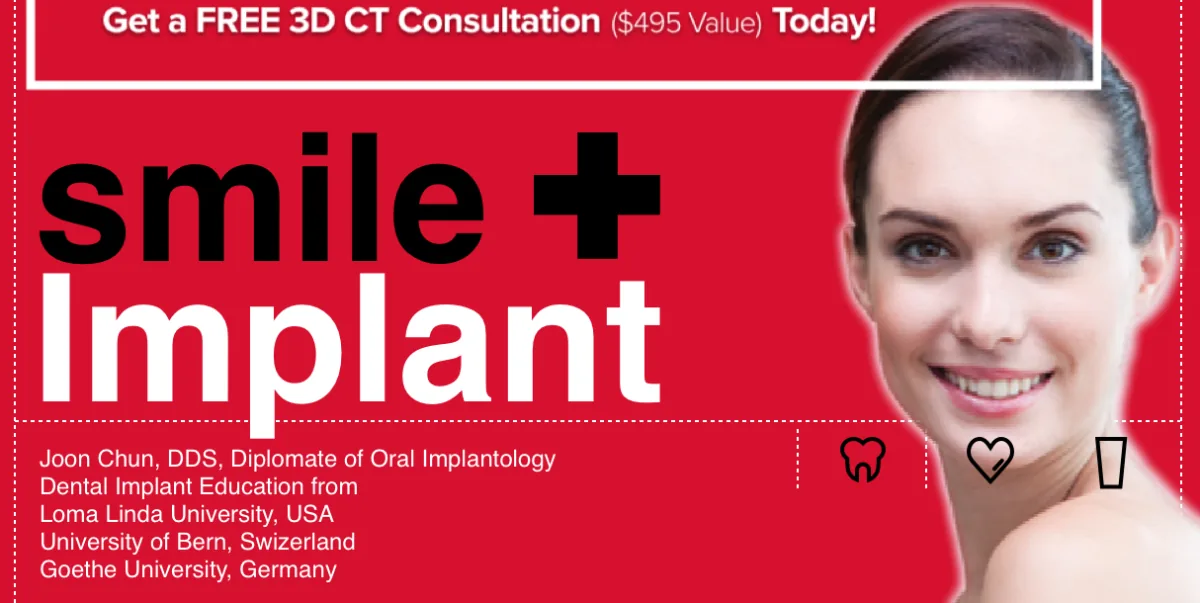 Get a FREE 3D CT Consultation ($495 Value) Today!

smile +
Implant

Joon Chun, DDS, Diplomate of Oral Implantology
Dental Implant Education from
Loma Linda University, USA
University of Bern, Swizerland
Goethe University, Germany